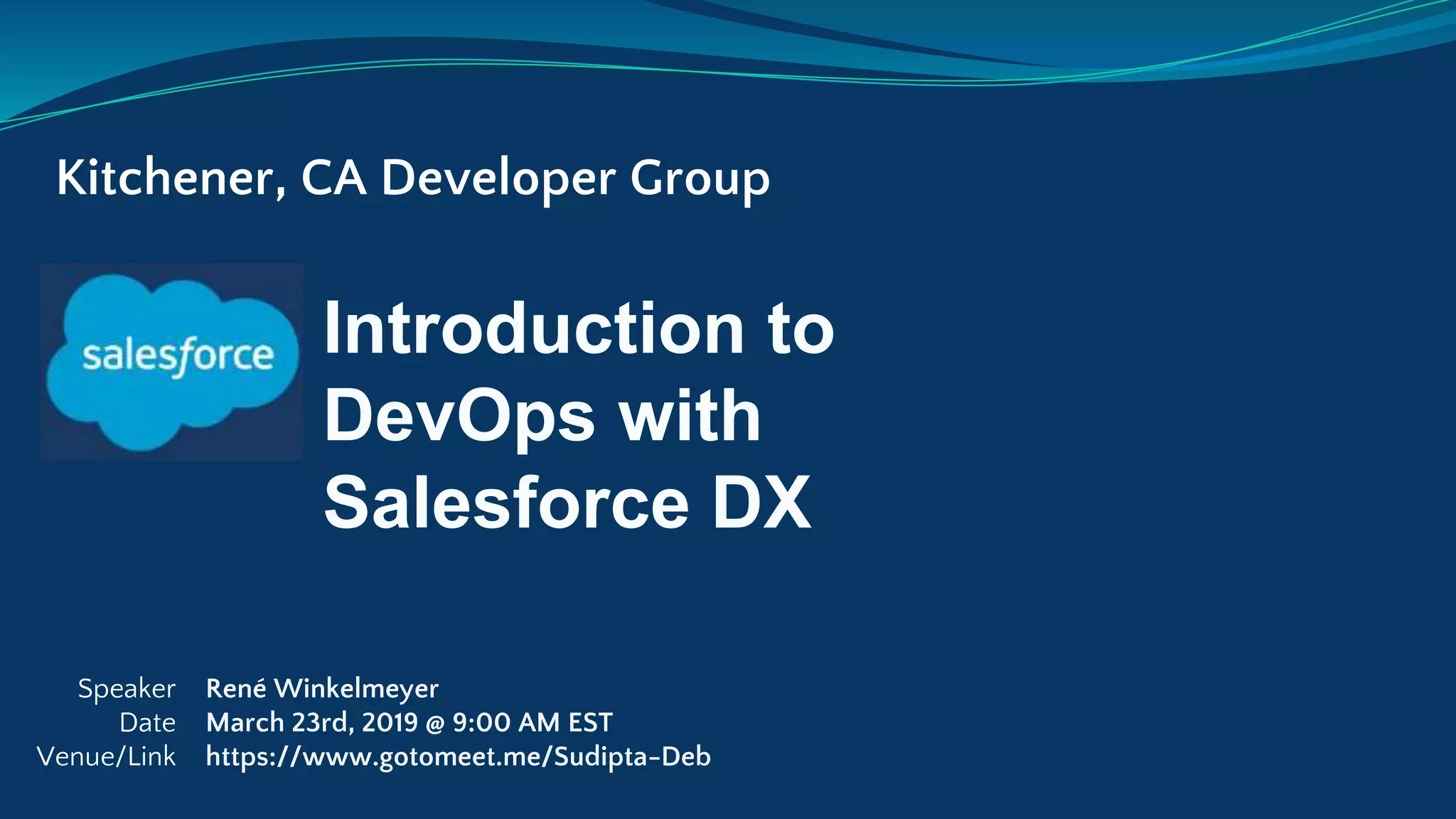 Kitchener, CA Developer Group

salesforce

Introduction to DevOps with Salesforce DX

Speaker René Winkelmeyer
Date March 23rd, 2019 @ 9:00 AM EST
Venue/Link https://www.gotomeet.me/Sudipta-Deb